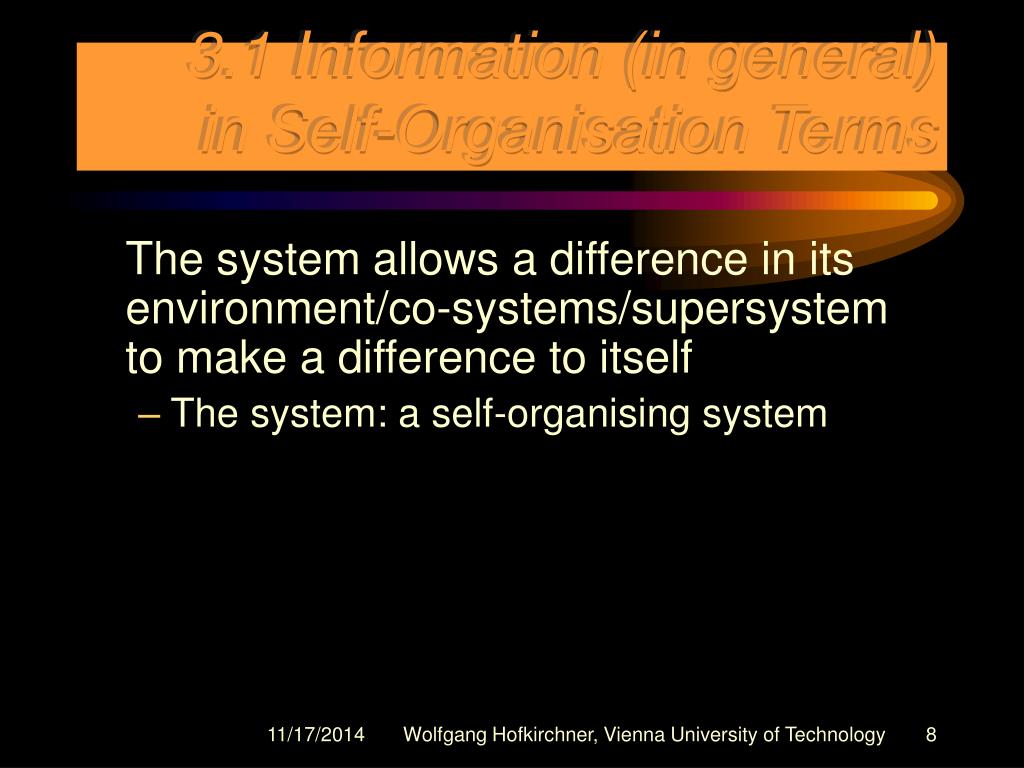 3.1 Information (in general) in Self-Organisation Terms

The system allows a difference in its environment/co-systems/supersystem to make a difference to itself

– The system: a self-organising system

11/17/2014 Wolfgang Hofkirchner, Vienna University of Technology 8